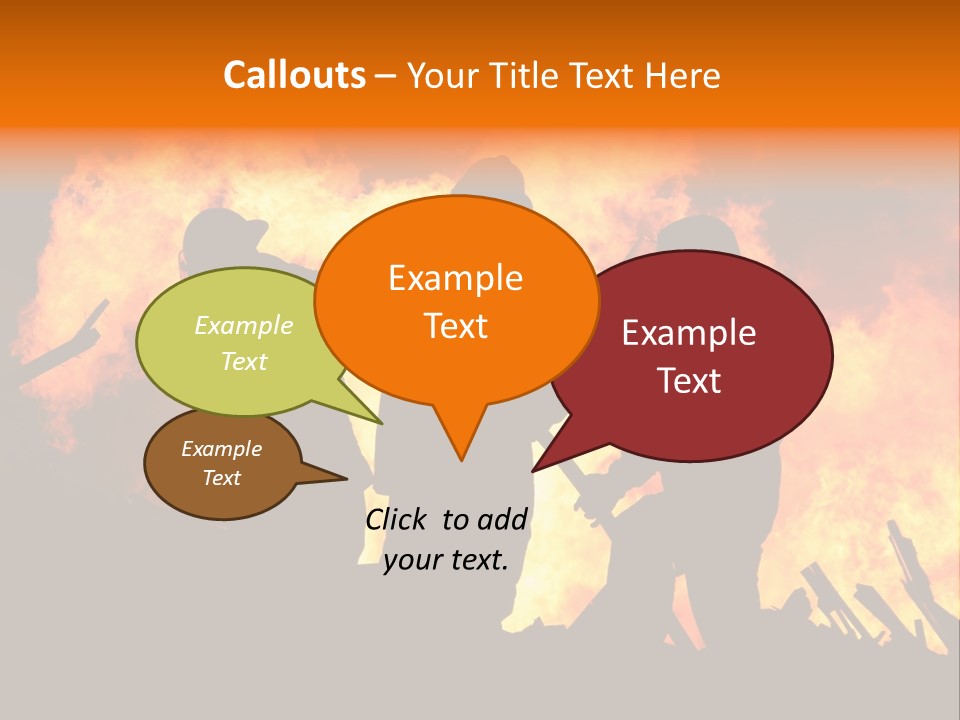 Callouts – Your Title Text Here

Example Text

Example Text

Example Text

Example Text

Click to add your text.